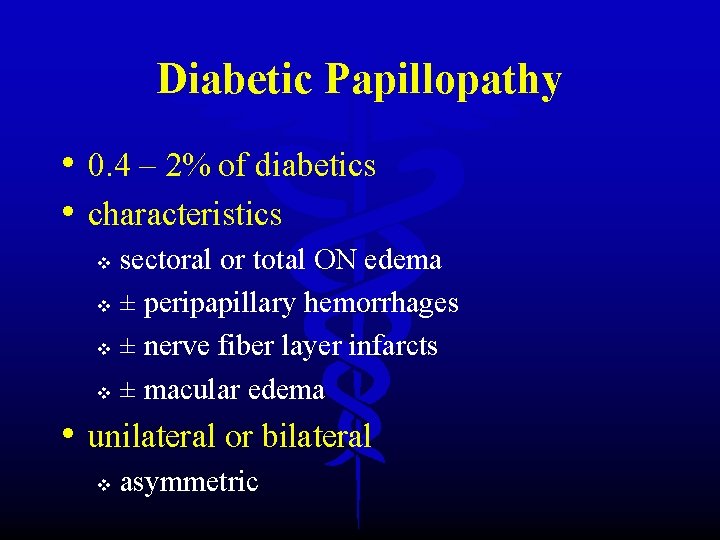 Diabetic Papillopathy

• 0.4 – 2% of diabetics
• characteristics
  ❖ sectoral or total ON edema
  ❖ ± peripapillary hemorrhages
  ❖ ± nerve fiber layer infarcts
  ❖ ± macular edema
• unilateral or bilateral
  ❖ asymmetric